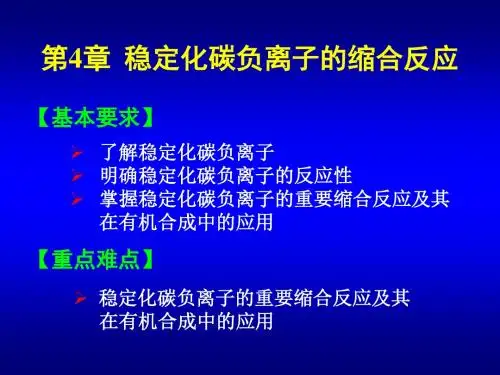 第4章 稳定化碳负离子的缩合反应

【基本要求】

➢ 了解稳定化碳负离子
➢ 明确稳定化碳负离子的反应性
➢ 掌握稳定化碳负离子的重要缩合反应及其在有机合成中的应用

【重点难点】

➢ 稳定化碳负离子的重要缩合反应及其在有机合成中的应用